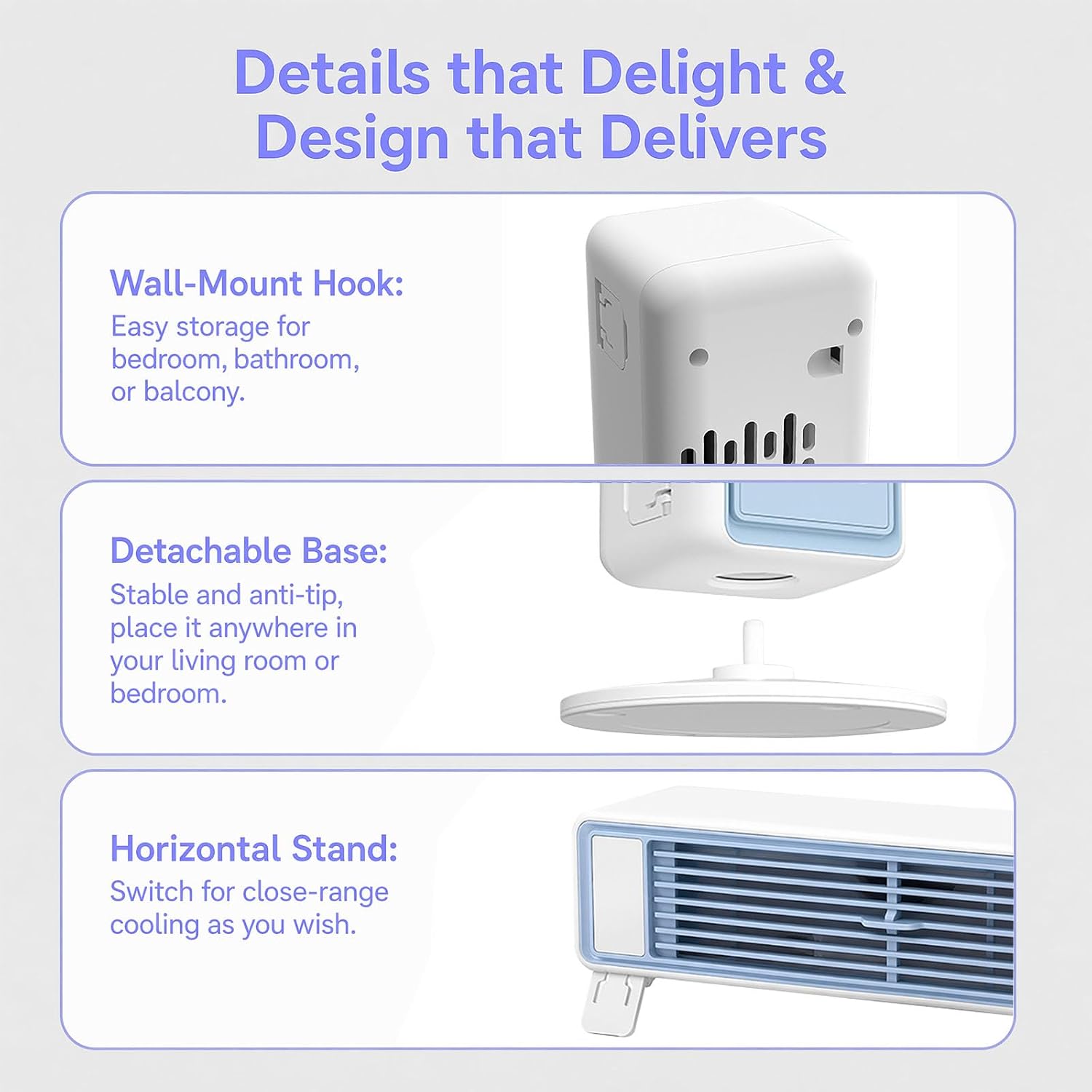 Details that Delight & Design that Delivers

Wall-Mount Hook:
Easy storage for bedroom, bathroom, or balcony.

Detachable Base:
Stable and anti-tip, place it anywhere in your living room or bedroom.

Horizontal Stand:
Switch for close-range cooling as you wish.